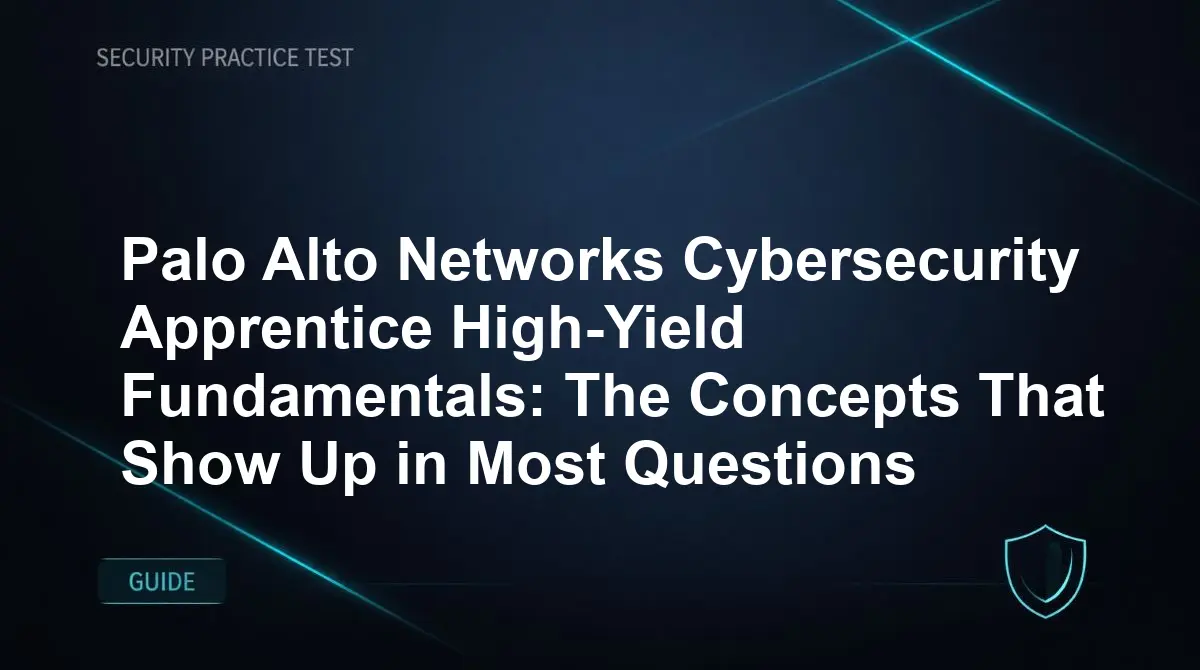 SECURITY PRACTICE TEST

Palo Alto Networks Cybersecurity Apprentice High-Yield Fundamentals: The Concepts That Show Up in Most Questions

GUIDE